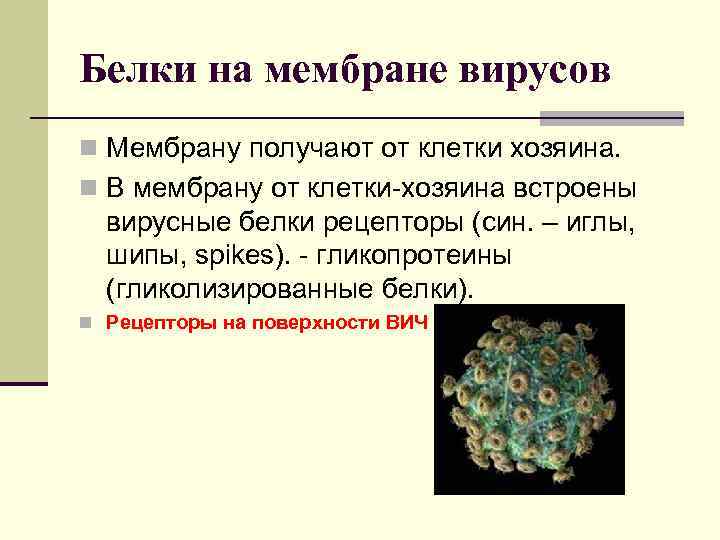 Белки на мембране вирусов

Мембрану получают от клетки хозяина.

В мембрану от клетки-хозяина встроены вирусные белки рецепторы (син. – иглы, шипы, spikes). - гликопротеины (гликолизированные белки).

Рецепторы на поверхности ВИЧ